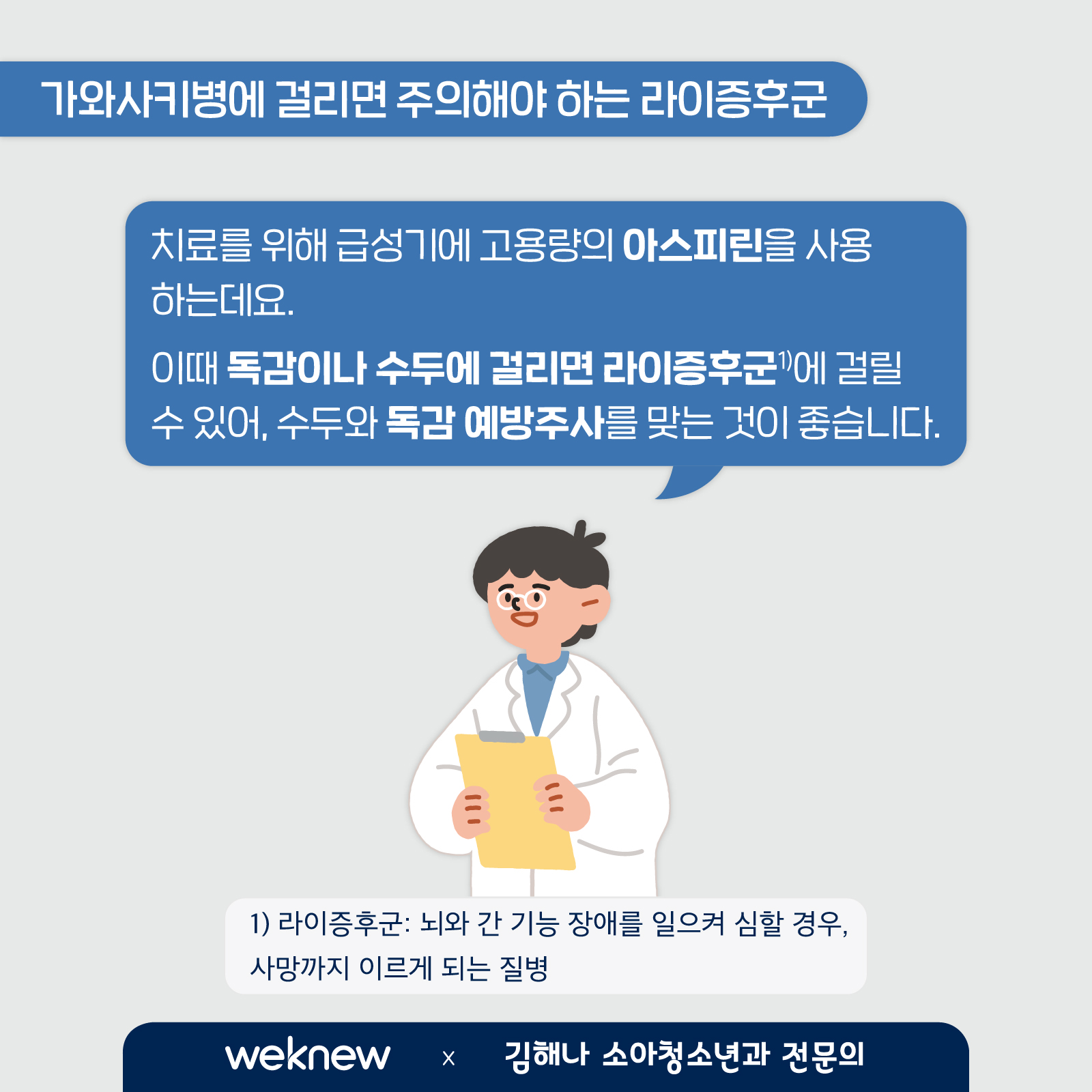 가와사키병에 걸리면 주의해야 하는 라이증후군

치료를 위해 급성기에 고용량의 아스피린을 사용하는데요.

이때 독감이나 수두에 걸리면 라이증후군$^{1)}$에 걸릴 수 있어, 수두와 독감 예방주사를 맞는 것이 좋습니다.

1) 라이증후군: 뇌와 간 기능 장애를 일으켜 심할 경우, 사망까지 이르게 되는 질병

weknew x 김해나 소아청소년과 전문의